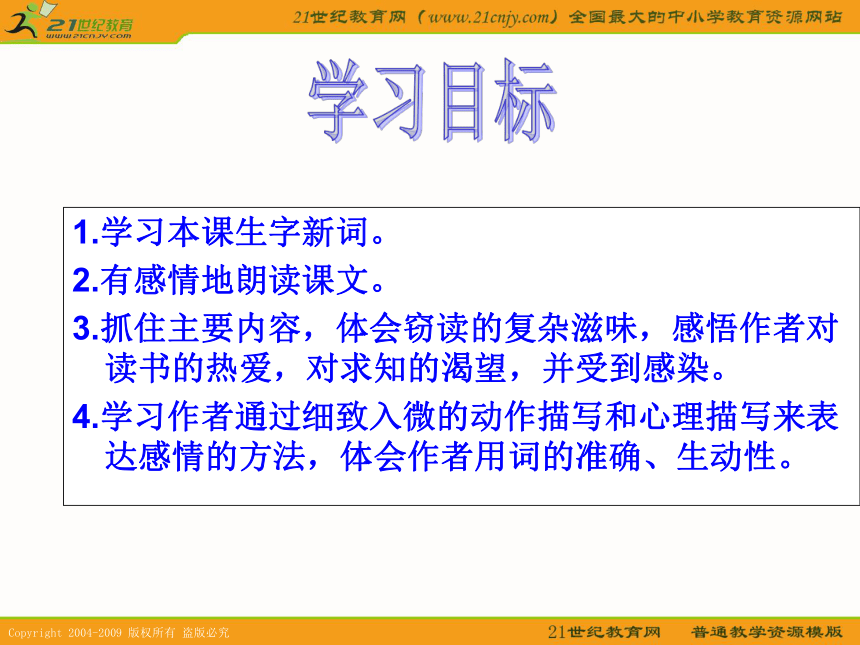 21世纪教育
www.21cnjy.com

21世纪教育网（www.21cnjy.com）全国最大的中小学教育资源网站

学习目标

1.学习本课生字新词。

2.有感情地朗读课文。

3.抓住主要内容，体会窃读的复杂滋味，感悟作者对读书的热爱，对求知的渴望，并受到感染。

4.学习作者通过细致入微的动作描写和心理描写来表达感情的方法，体会作者用词的准确、生动性。

Copyright 2004-2009 版权所有 盗版必究

21世纪教育网 普通教学资源模版